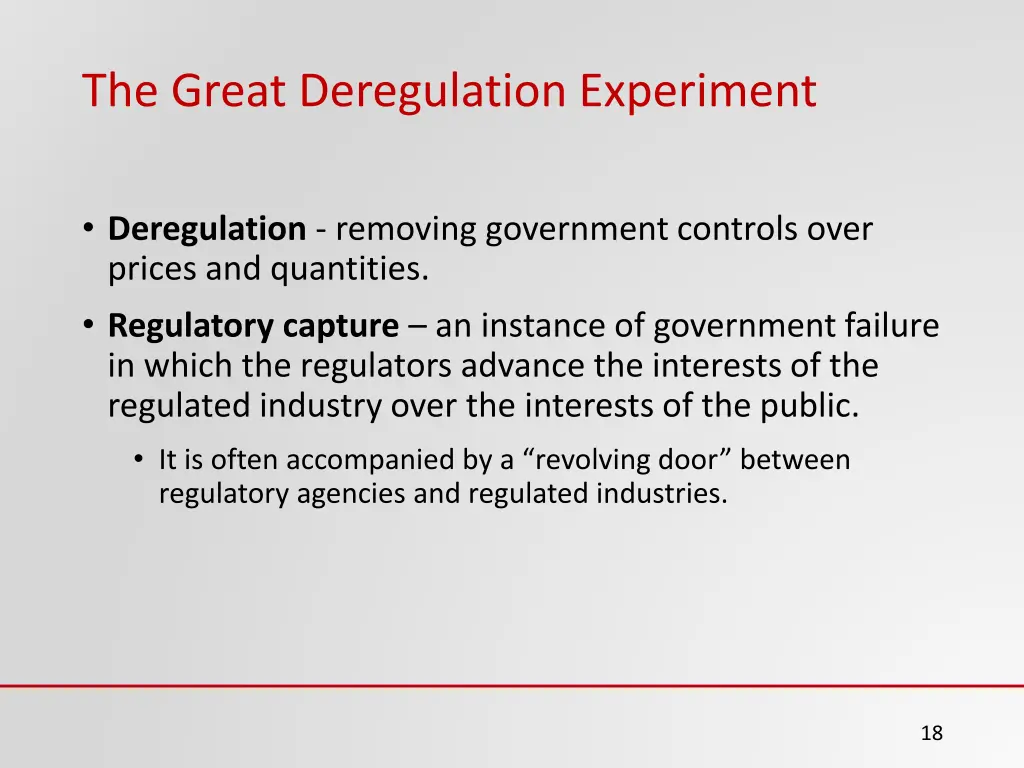 The Great Deregulation Experiment

• Deregulation - removing government controls over prices and quantities.

• Regulatory capture – an instance of government failure in which the regulators advance the interests of the regulated industry over the interests of the public.

• It is often accompanied by a “revolving door” between regulatory agencies and regulated industries.

18